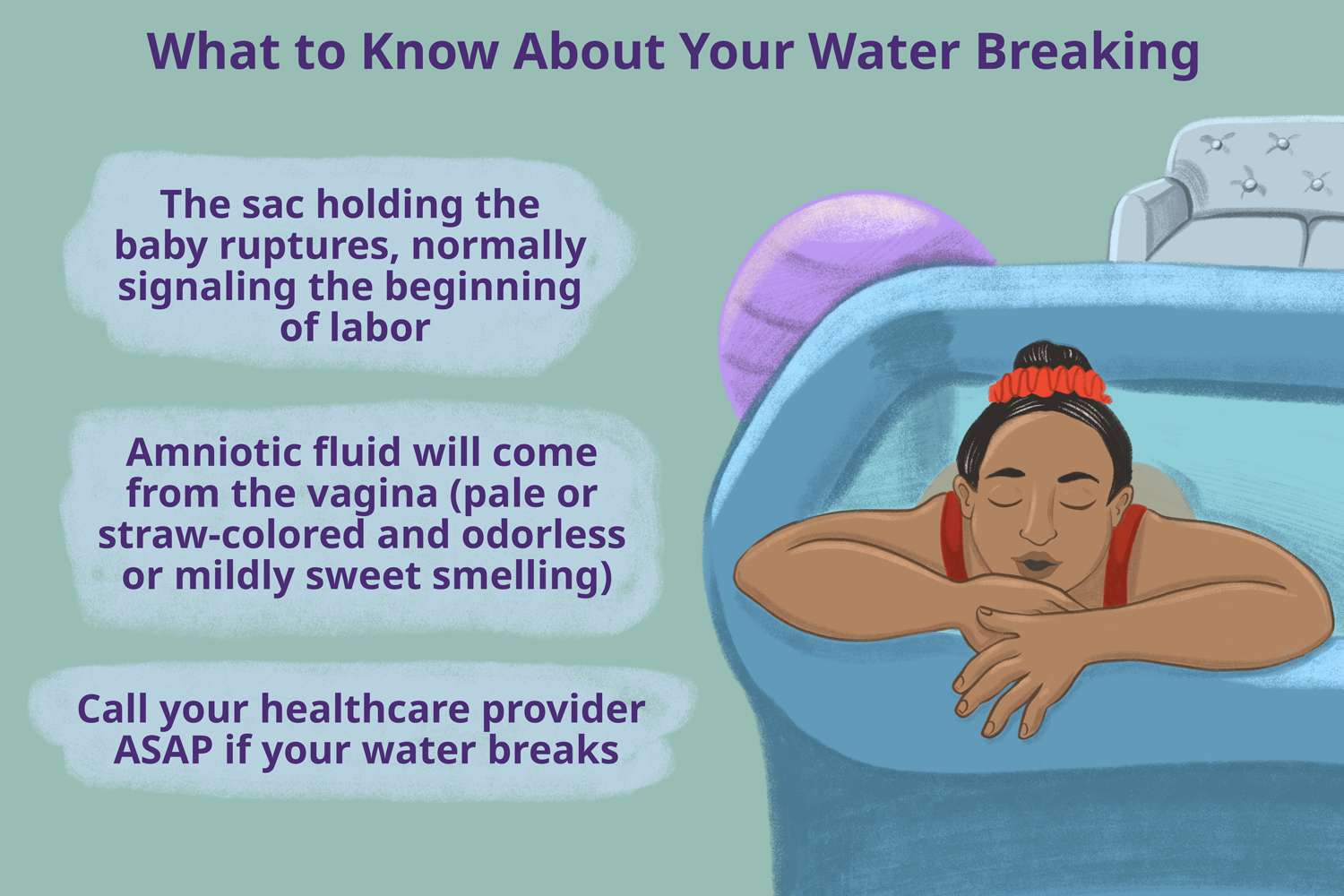 What to Know About Your Water Breaking

The sac holding the baby ruptures, normally signaling the beginning of labor

Amniotic fluid will come from the vagina (pale or straw-colored and odorless or mildly sweet smelling)

Call your healthcare provider ASAP if your water breaks